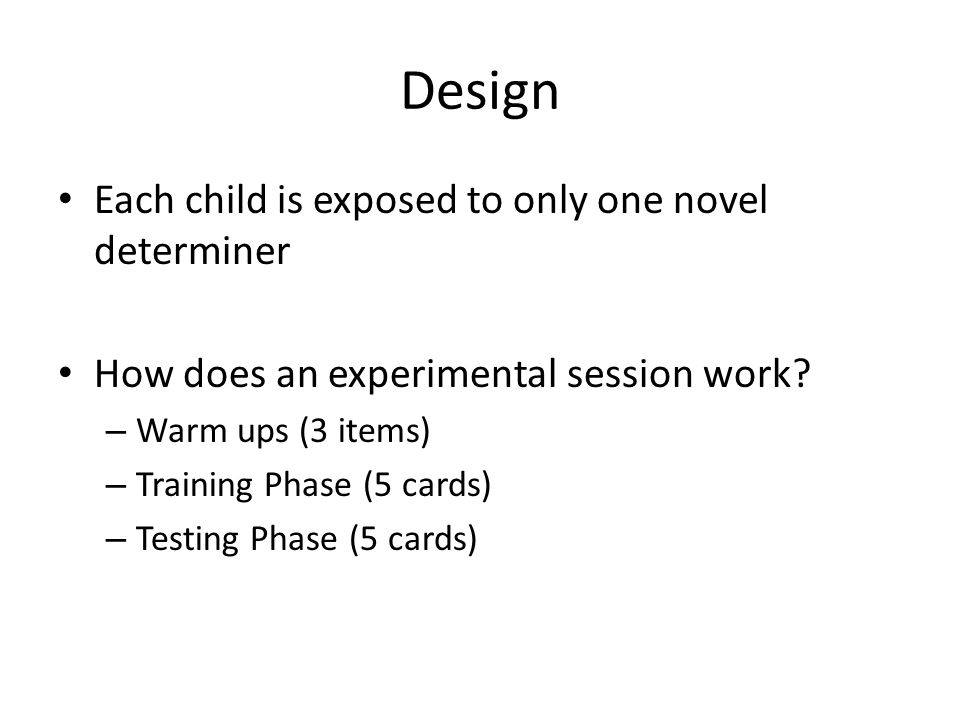 Design

• Each child is exposed to only one novel determiner

• How does an experimental session work?
– Warm ups (3 items)
– Training Phase (5 cards)
– Testing Phase (5 cards)